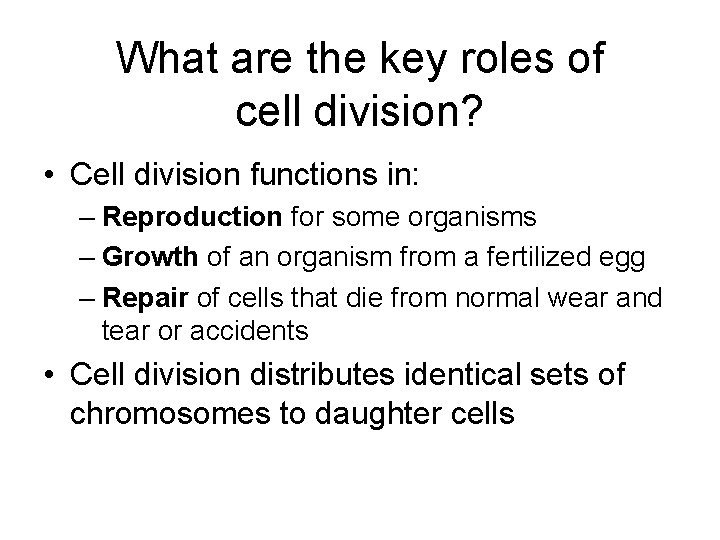 What are the key roles of cell division?

• Cell division functions in:
– Reproduction for some organisms
– Growth of an organism from a fertilized egg
– Repair of cells that die from normal wear and tear or accidents

• Cell division distributes identical sets of chromosomes to daughter cells